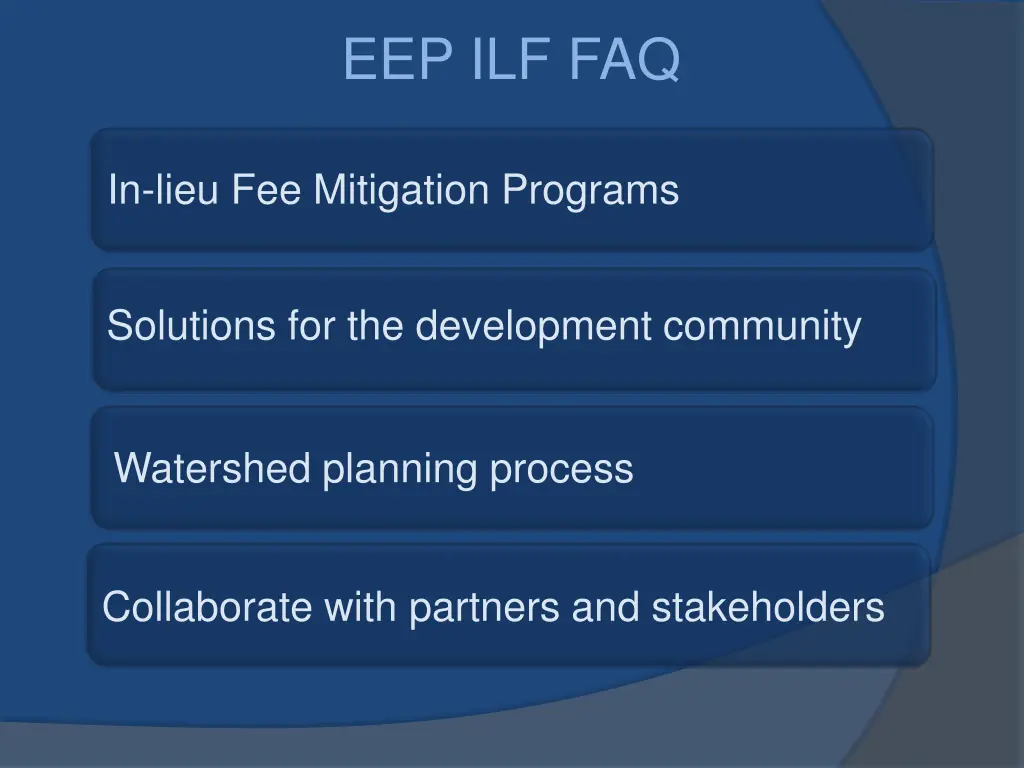 EEP ILF FAQ

In-lieu Fee Mitigation Programs

Solutions for the development community

Watershed planning process

Collaborate with partners and stakeholders